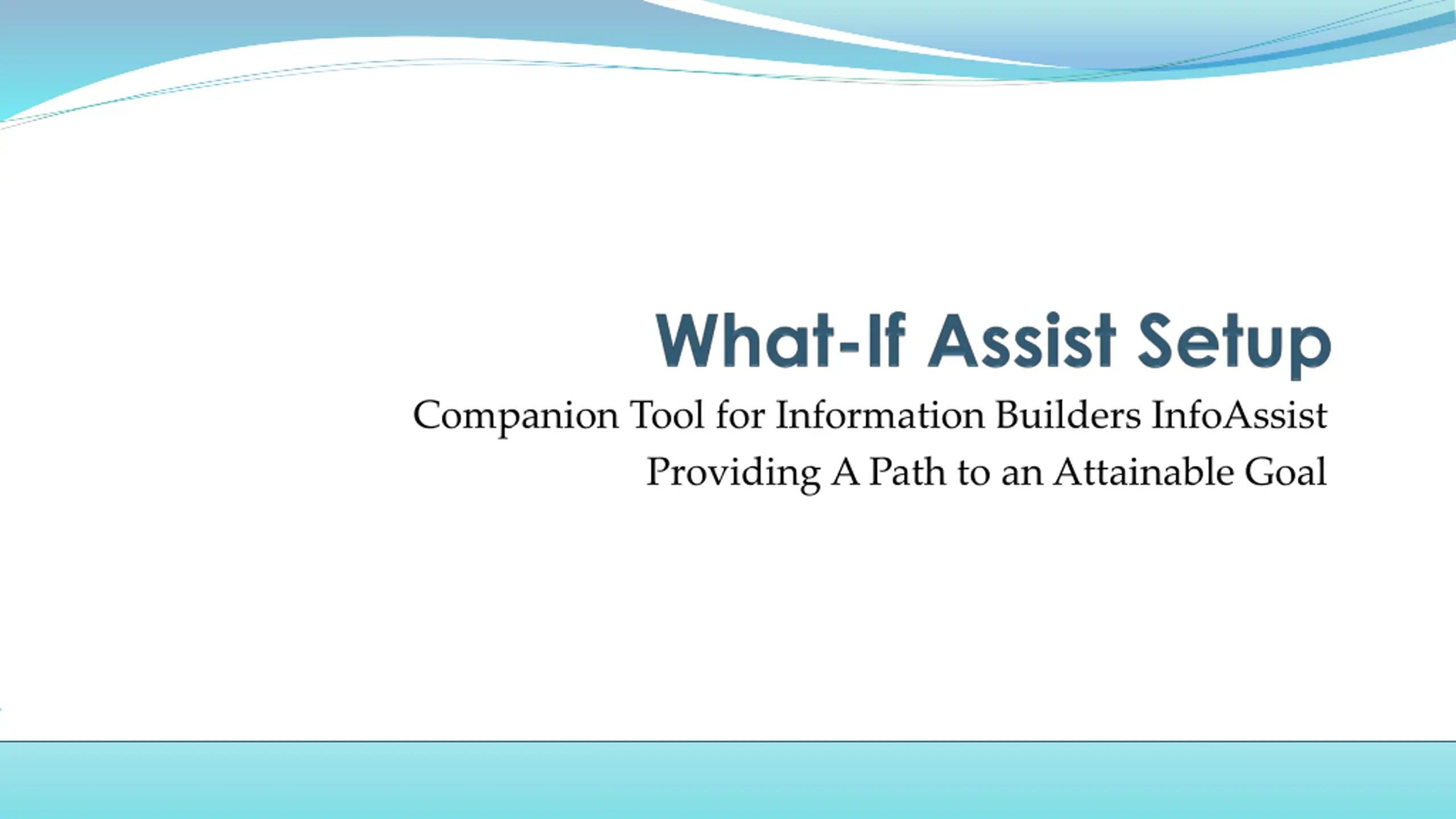 What-If Assist Setup

Companion Tool for Information Builders InfoAssist

Providing A Path to an Attainable Goal